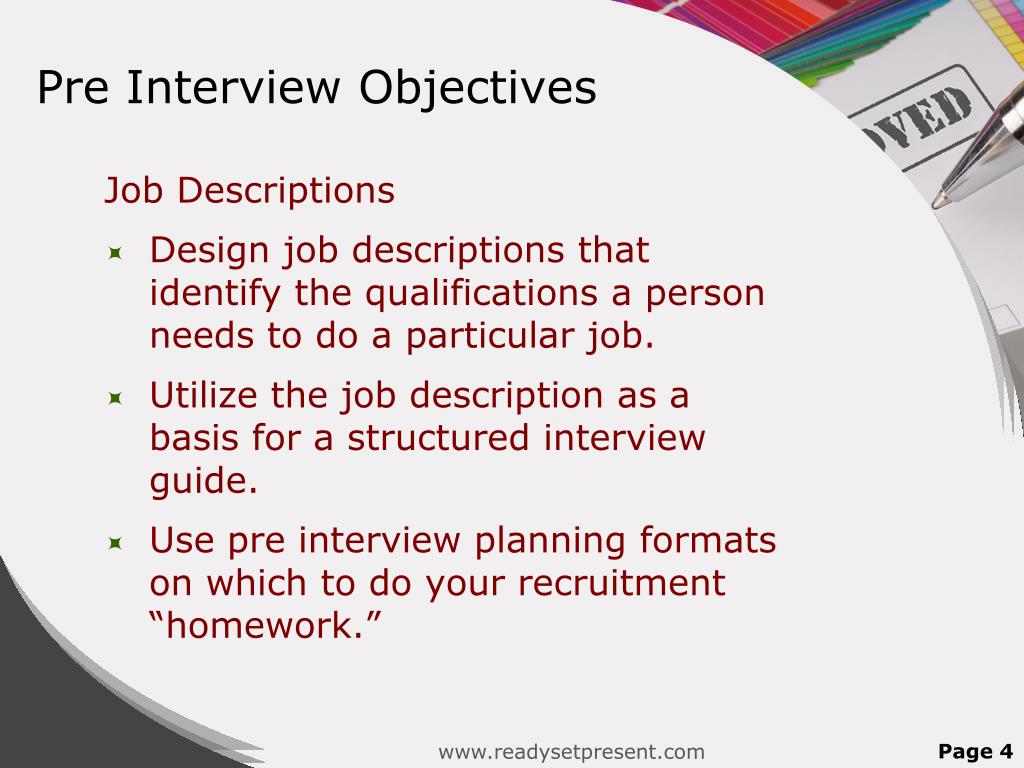 Pre Interview Objectives

OVED

Job Descriptions

Design job descriptions that identify the qualifications a person needs to do a particular job.

Utilize the job description as a basis for a structured interview guide.

Use pre interview planning formats on which to do your recruitment “homework.”

www.readysetpresent.com

Page 4